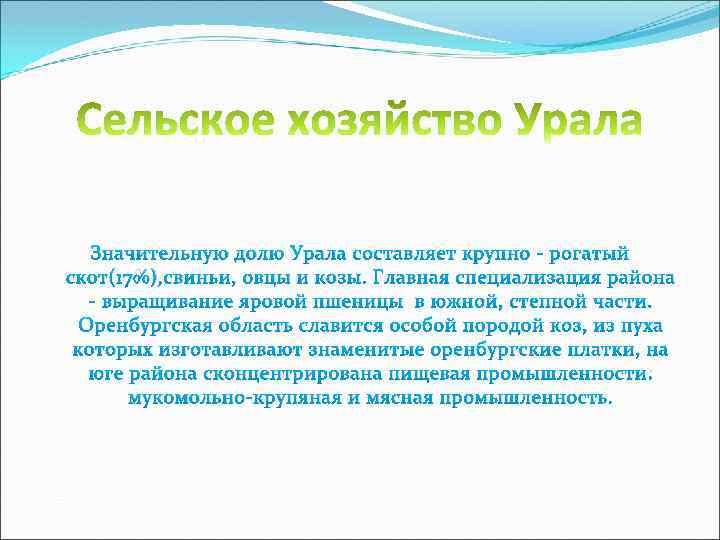 Сельское хозяйство Урала

Значительную долю Урала составляет крупно - рогатый скот(17%),свиньи, овцы и козы. Главная специализация района - выращивание яровой пшеницы в южной, степной части. Оренбургская область славится особой породой коз, из пуха которых изготавливают знаменитые оренбургские платки, на юге района сконцентрирована пищевая промышленности. мукомольно-крупяная и мясная промышленность.